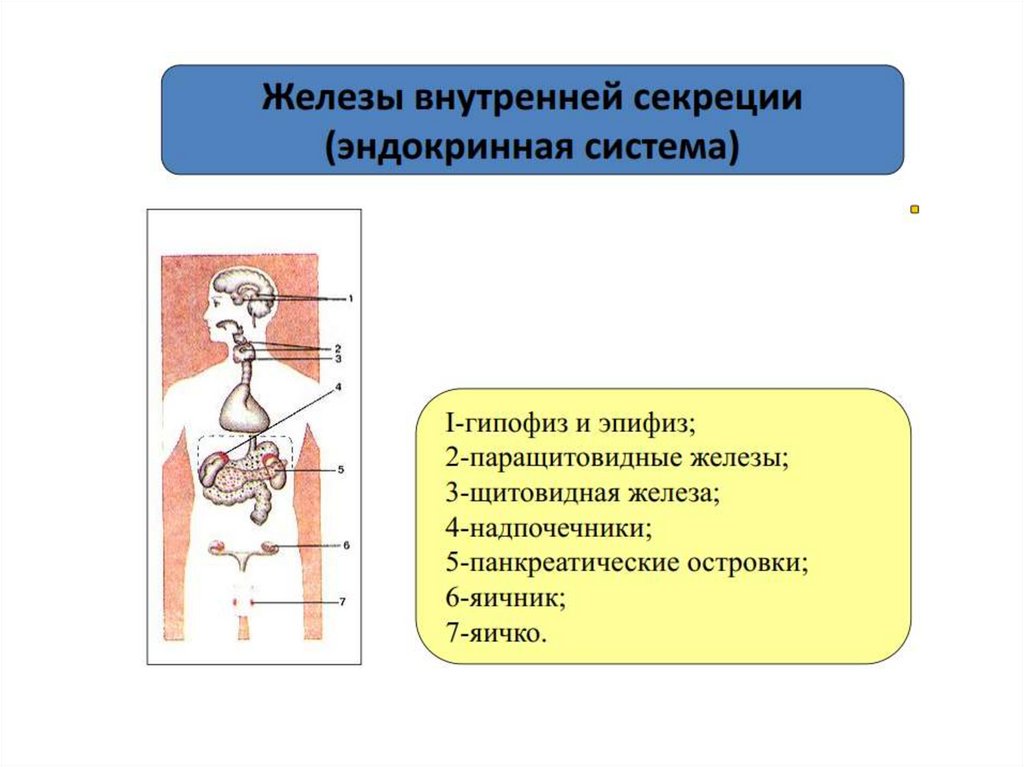 Железы внутренней секреции (эндокринная система)

1
2
3
4
5
6
7

I-гипофиз и эпифиз;
2-паращитовидные железы;
3-щитовидная железа;
4-надпочечники;
5-панкреатические островки;
6-яичник;
7-яичко.